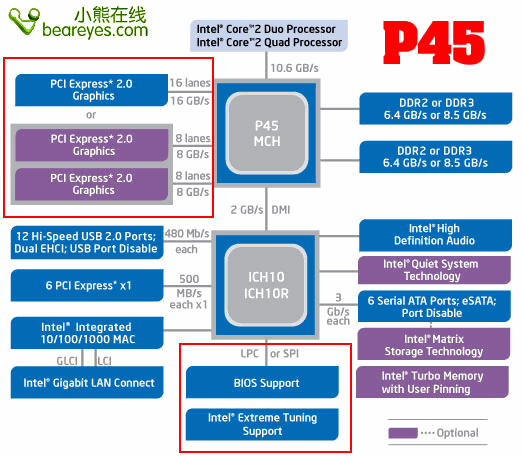 小熊在线
beareyes.com

Intel® Core™2 Duo Processor
Intel® Core™2 Quad Processor

P45

10.6 GB/s

PCI Express* 2.0 Graphics

16 lanes
16 GB/s

or

PCI Express* 2.0 Graphics

8 lanes
8 GB/s

PCI Express* 2.0 Graphics

8 lanes
8 GB/s

P45 MCH

DDR2 or DDR3
6.4 GB/s or 8.5 GB/s

DDR2 or DDR3
6.4 GB/s or 8.5 GB/s

2 GB/s DMI

12 Hi-Speed USB 2.0 Ports; Dual EHCI; USB Port Disable

480 Mb/s each

6 PCI Express* x1

500 MB/s each x1

Intel® Integrated 10/100/1000 MAC

GLCI LCI

Intel® Gigabit LAN Connect

ICH10
ICH10R

Intel® High Definition Audio

Intel® Quiet System Technology

3 Gb/s each

6 Serial ATA Ports; eSATA; Port Disable

Intel® Matrix Storage Technology

Intel® Turbo Memory with User Pinning

LPC or SPI

BIOS Support

Intel® Extreme Tuning Support

Optional